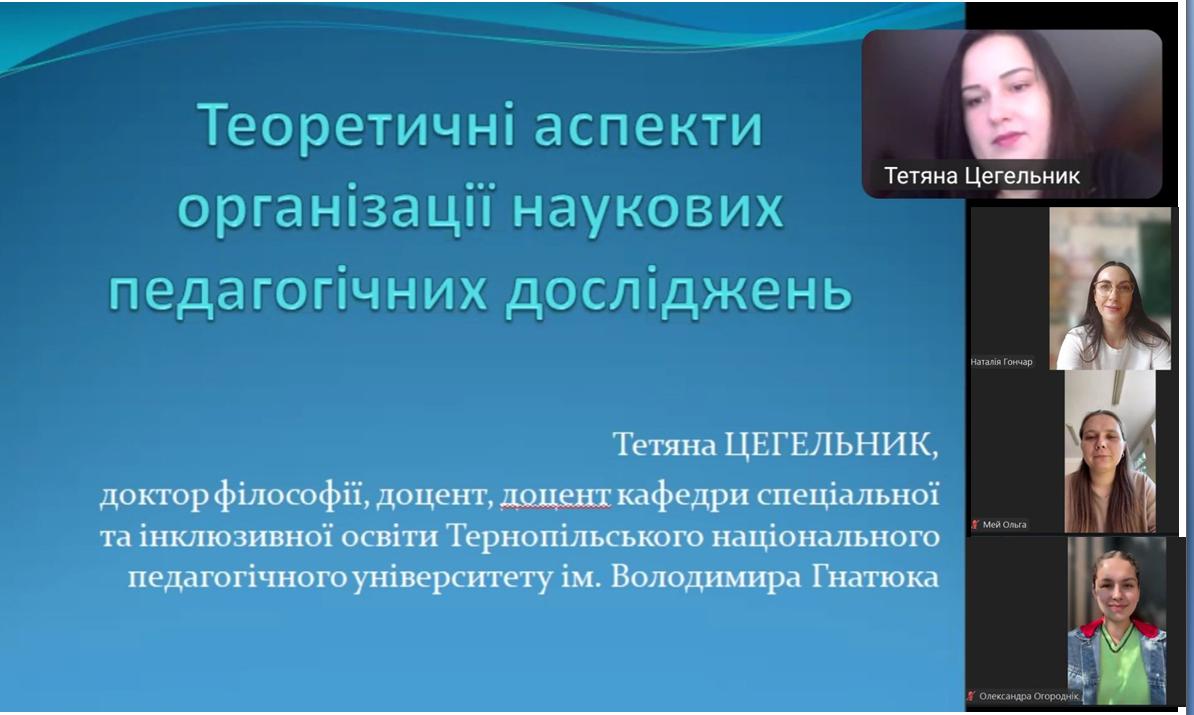 Теоретичні аспекти організації наукових педагогічних досліджень

Тетяна ЦЕГЕЛЬНИК,
доктор філософії, доцент, доцент кафедри спеціальної та інклюзивної освіти Тернопільського національного педагогічного університету ім. Володимира Гнатюка

Тетяна Цегельник

Наталія Гончар

Мей Ольга

Олександра Огороднік